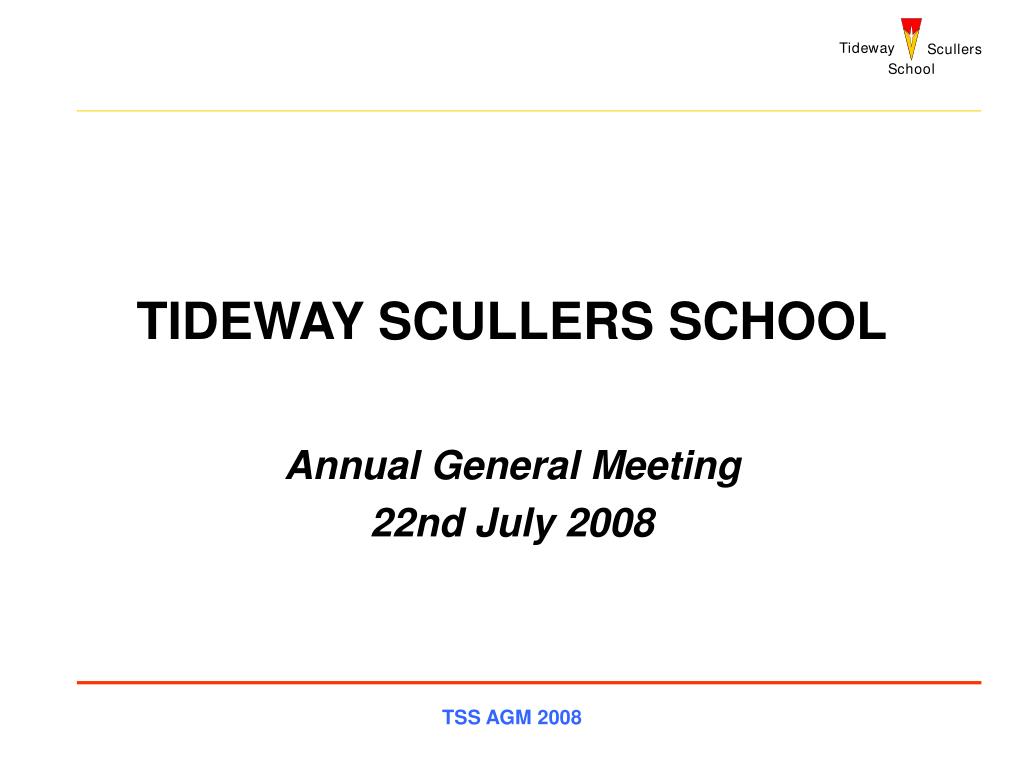 Tideway Scullers
School

TIDEWAY SCULLERS SCHOOL

Annual General Meeting
22nd July 2008

TSS AGM 2008